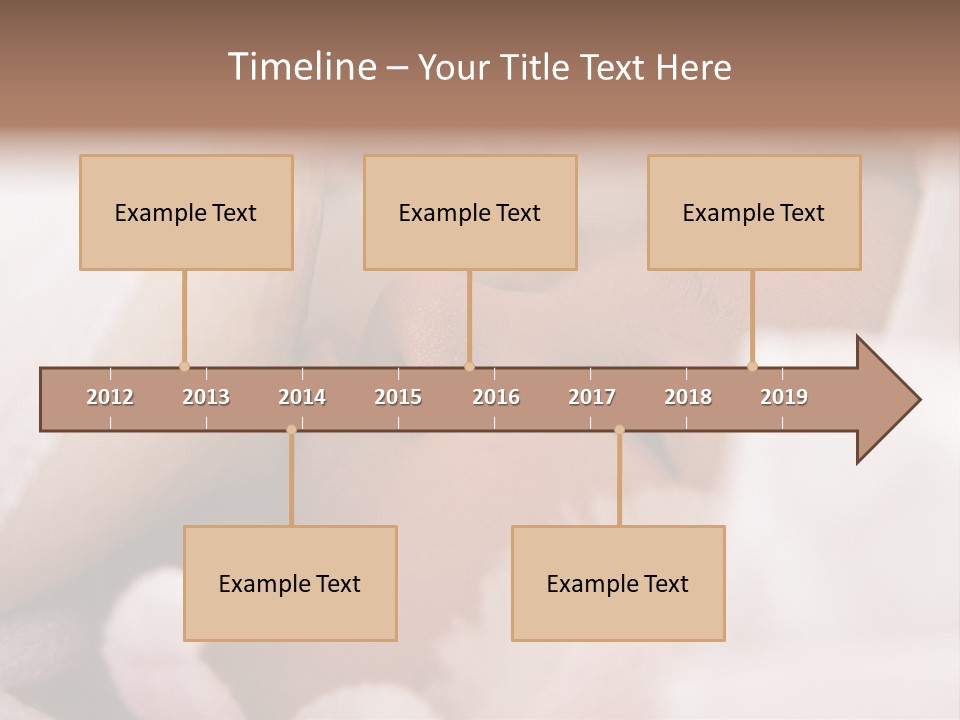 Timeline – Your Title Text Here

Example Text

Example Text

Example Text

2012 2013 2014 2015 2016 2017 2018 2019

Example Text

Example Text